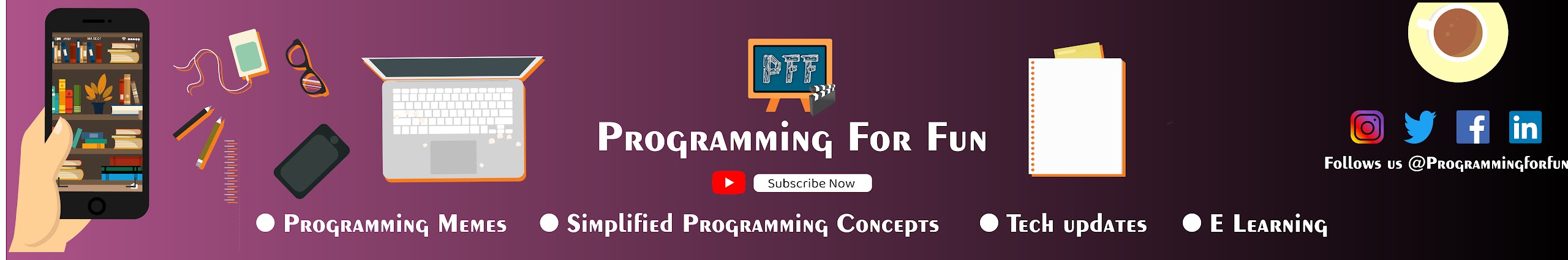 PFF

Programming For Fun

Subscribe Now

Follows us @Programmingforfun

Programming Memes
Simplified Programming Concepts
Tech updates
E Learning